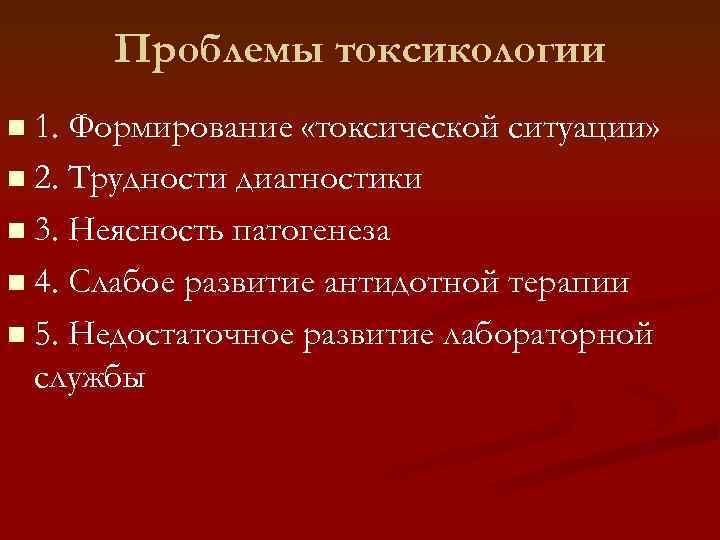 Проблемы токсикологии

1. Формирование «токсической ситуации»
2. Трудности диагностики
3. Неясность патогенеза
4. Слабое развитие антидотной терапии
5. Недостаточное развитие лабораторной службы